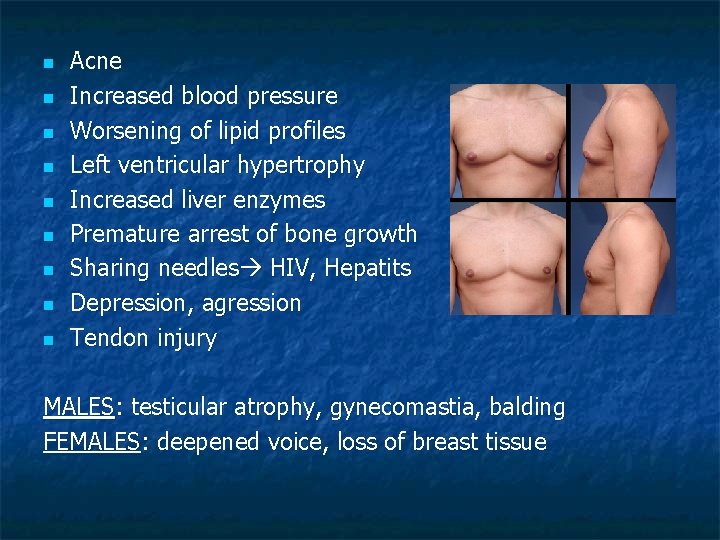 - Acne
- Increased blood pressure
- Worsening of lipid profiles
- Left ventricular hypertrophy
- Increased liver enzymes
- Premature arrest of bone growth
- Sharing needles→ HIV, Hepatits
- Depression, agression
- Tendon injury

MALES: testicular atrophy, gynecomastia, balding
FEMALES: deepened voice, loss of breast tissue